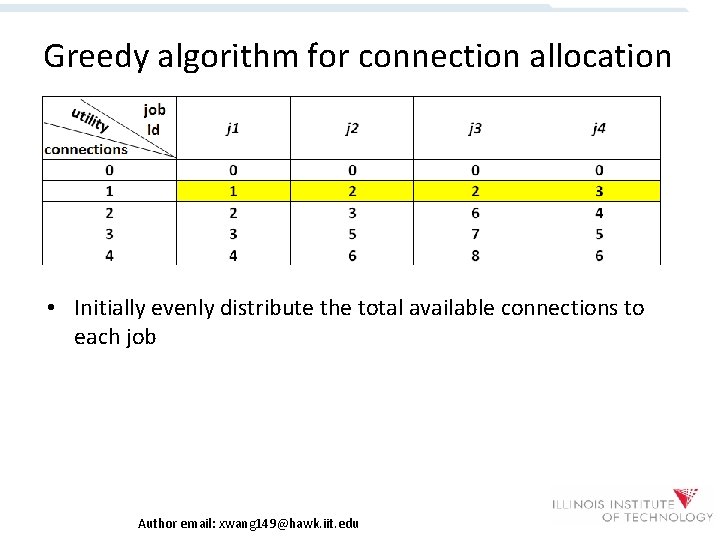 Greedy algorithm for connection allocation

| utility job Id connections | j1 | j2 | j3 | j4 |
|---|---|---|---|---|
| 0 | 0 | 0 | 0 | 0 |
| 1 | 1 | 2 | 2 | 3 |
| 2 | 2 | 3 | 6 | 4 |
| 3 | 3 | 5 | 7 | 5 |
| 4 | 4 | 6 | 8 | 6 |

• Initially evenly distribute the total available connections to each job

Author email: xwang149@hawk.iit.edu

ILLINOIS INSTITUTE OF TECHNOLOGY